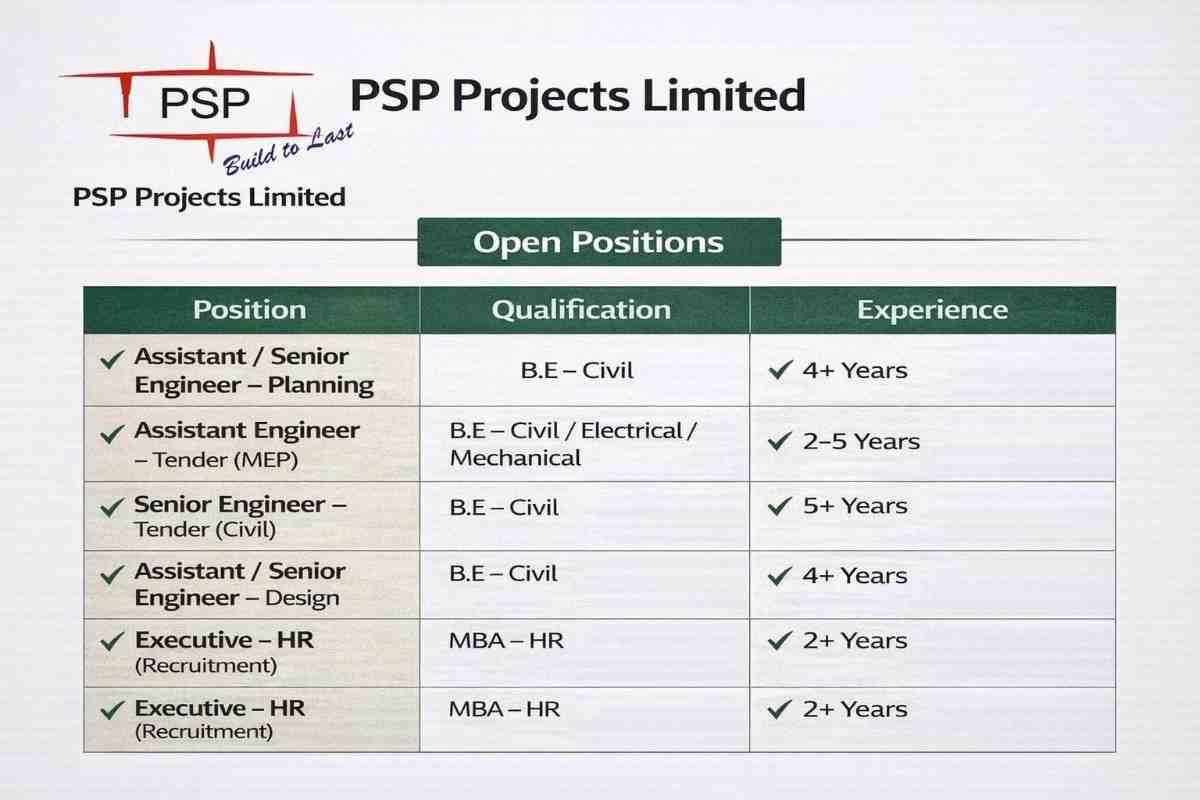 PSP
Build to Last
PSP Projects Limited

PSP Projects Limited

Open Positions

| Position | Qualification | Experience |
|---|---|---|
| ✓ Assistant / Senior Engineer – Planning | B.E – Civil | ✓ 4+ Years |
| ✓ Assistant Engineer – Tender (MEP) | B.E – Civil / Electrical / Mechanical | ✓ 2–5 Years |
| ✓ Senior Engineer – Tender (Civil) | B.E – Civil | ✓ 5+ Years |
| ✓ Assistant / Senior Engineer – Design | B.E – Civil | ✓ 4+ Years |
| ✓ Executive – HR (Recruitment) | MBA – HR | ✓ 2+ Years |
| ✓ Executive – HR (Recruitment) | MBA – HR | ✓ 2+ Years |